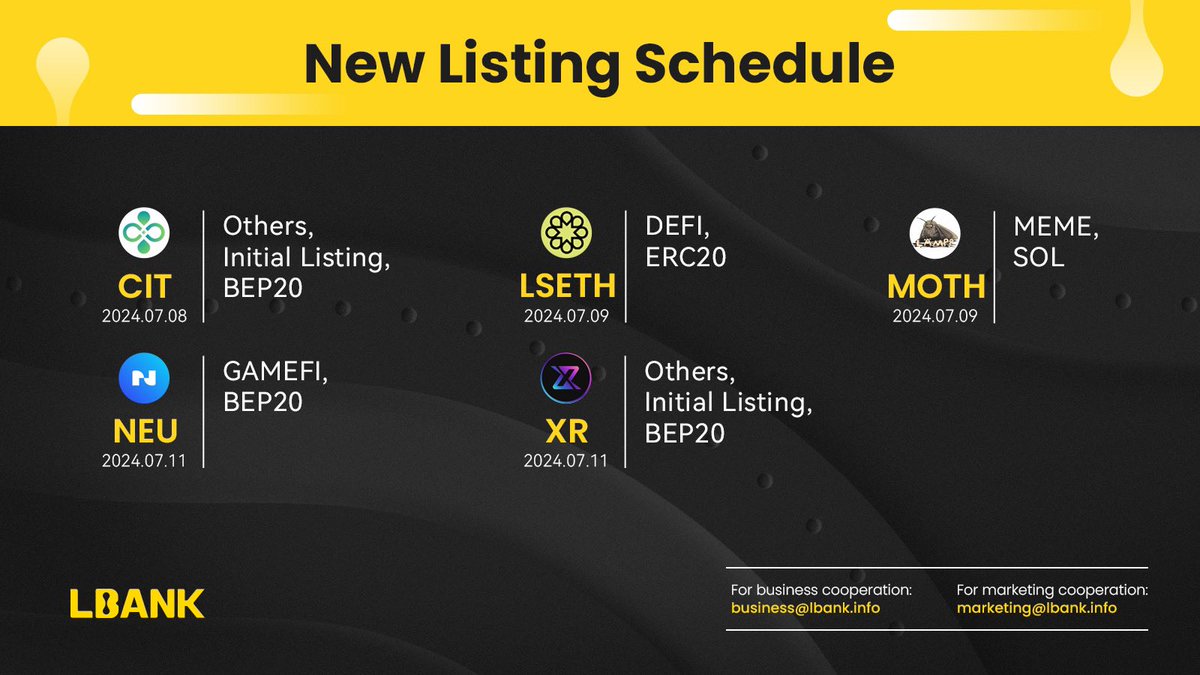 New Listing Schedule

CIT
2024.07.08
Others,
Initial Listing,
BEP20

LSETH
2024.07.09
DEFI,
ERC20

LAMPE
MOTH
2024.07.09
MEME,
SOL

NEU
2024.07.11
GAMEFI,
BEP20

XR
2024.07.11
Others,
Initial Listing,
BEP20

LBANK

For business cooperation:
business@lbank.info

For marketing cooperation:
marketing@lbank.info